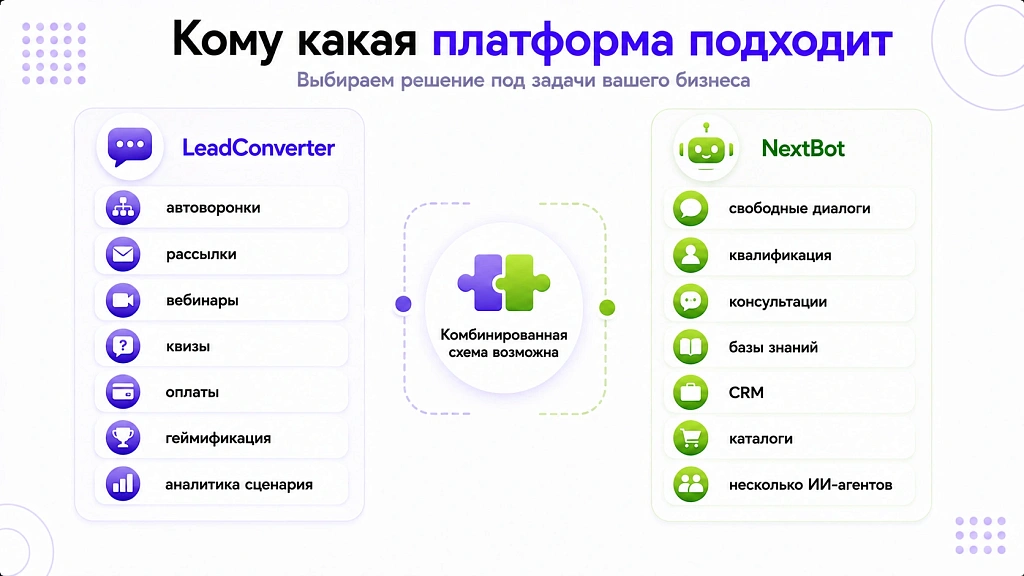 Кому какая платформа подходит

Выбираем решение под задачи вашего бизнеса

LeadConverter

автоворонки

рассылки

вебинары

квизы

оплаты

геймификация

аналитика сценария

Комбинированная схема возможна

NextBot

свободные диалоги

квалификация

консультации

базы знаний

CRM

каталоги

несколько ИИ-агентов